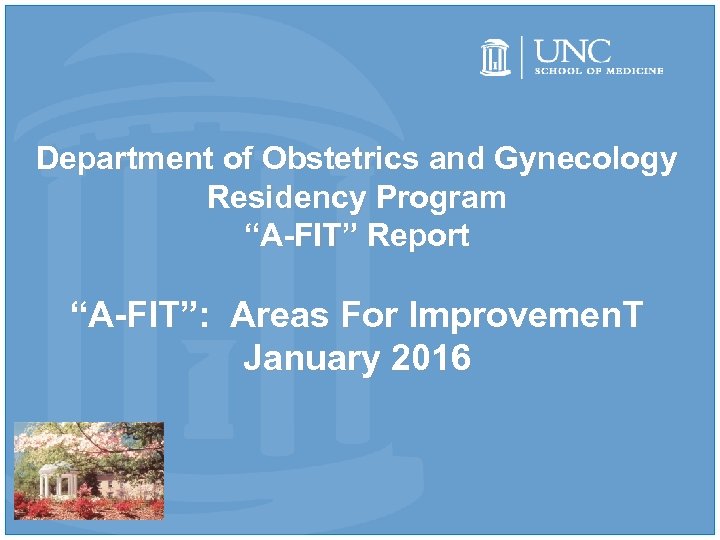 UNC
SCHOOL OF MEDICINE

Department of Obstetrics and Gynecology
Residency Program
“A-FIT” Report

“A-FIT”: Areas For ImprovemenT
January 2016